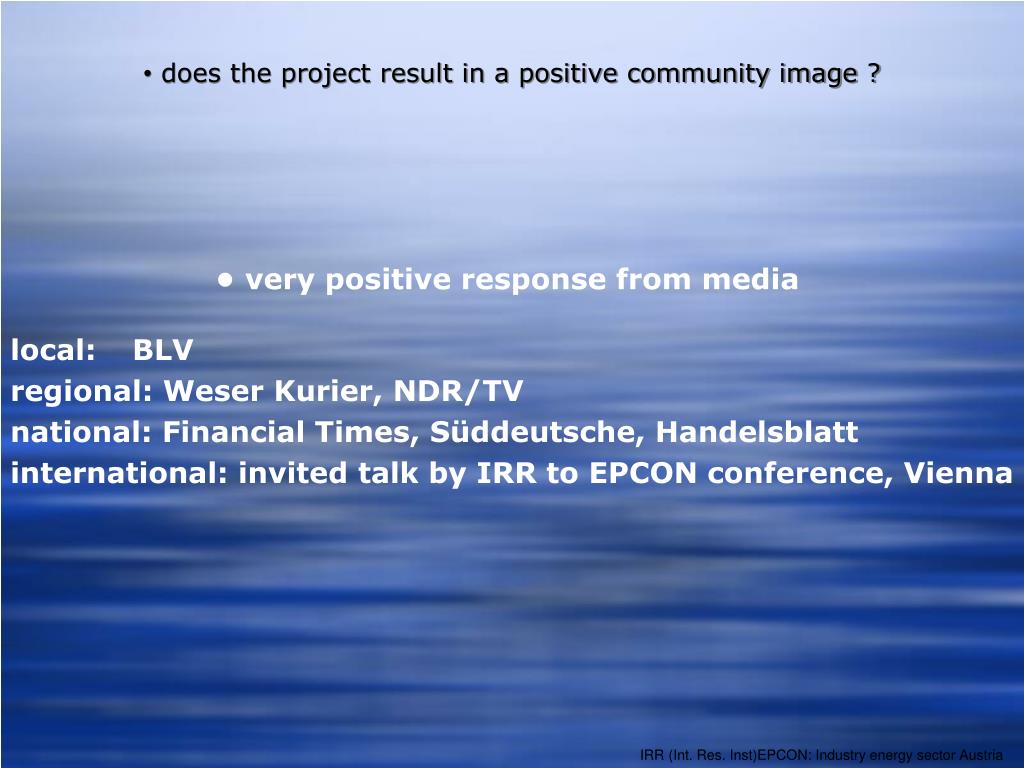 • does the project result in a positive community image ?

• very positive response from media

local: BLV
regional: Weser Kurier, NDR/TV
national: Financial Times, Süddeutsche, Handelsblatt
international: invited talk by IRR to EPCON conference, Vienna

IRR (Int. Res. Inst)EPCON: Industry energy sector Austria